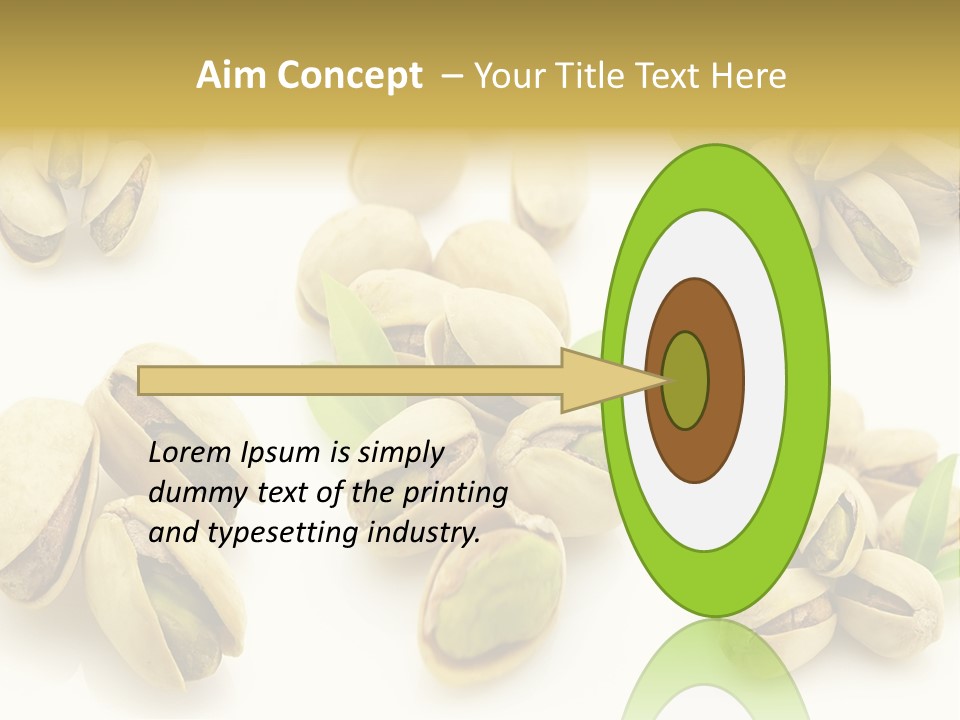 Aim Concept – Your Title Text Here

Lorem Ipsum is simply dummy text of the printing and typesetting industry.